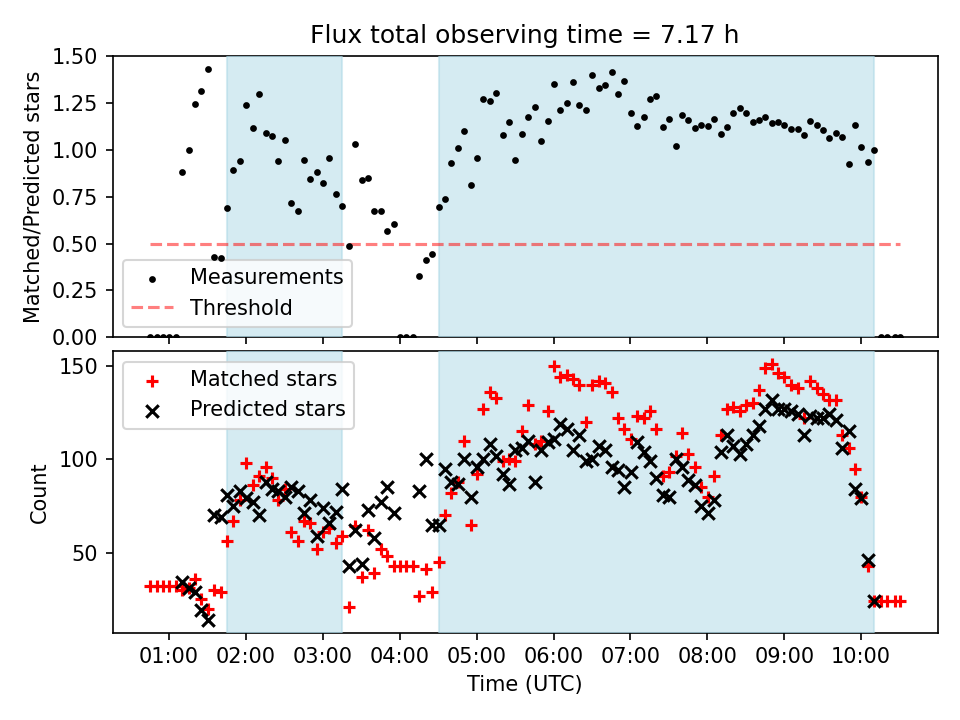 Flux total observing time = 7.17 h

Matched/Predicted stars

1.50
1.25
1.00
0.75
0.50
0.25
0.00

Measurements
Threshold

Count

150
100
50

Matched stars
Predicted stars

01:00 02:00 03:00 04:00 05:00 06:00 07:00 08:00 09:00 10:00

Time (UTC)